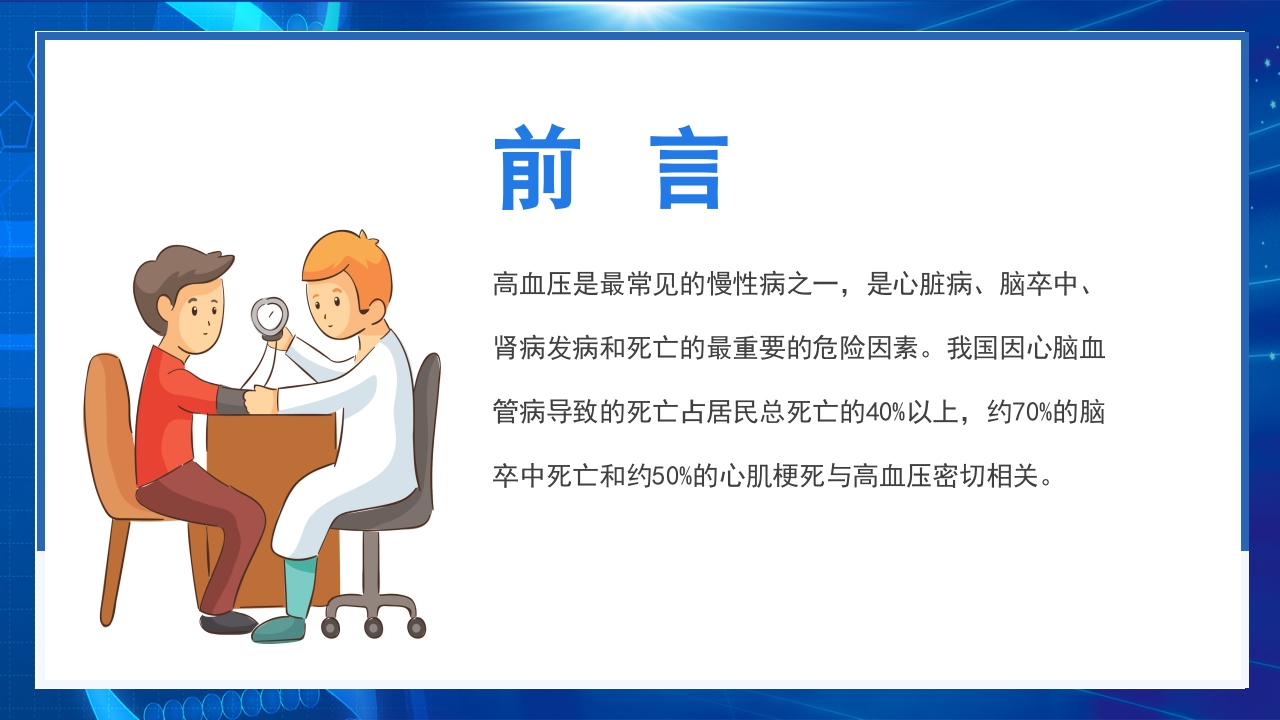 前 言

高血压是最常见的慢性病之一，是心脏病、脑卒中、肾病发病和死亡的最重要的危险因素。我国因心脑血管病导致的死亡占居民总死亡的40%以上，约70%的脑卒中死亡和约50%的心肌梗死与高血压密切相关。